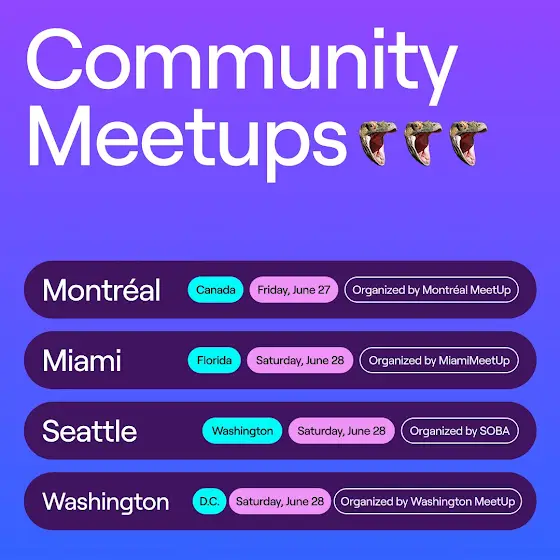 Community Meetups

Montréal Canada Friday, June 27 Organized by Montréal MeetUp

Miami Florida Saturday, June 28 Organized by MiamiMeetUp

Seattle Washington Saturday, June 28 Organized by SOBA

Washington D.C. Saturday, June 28 Organized by Washington MeetUp